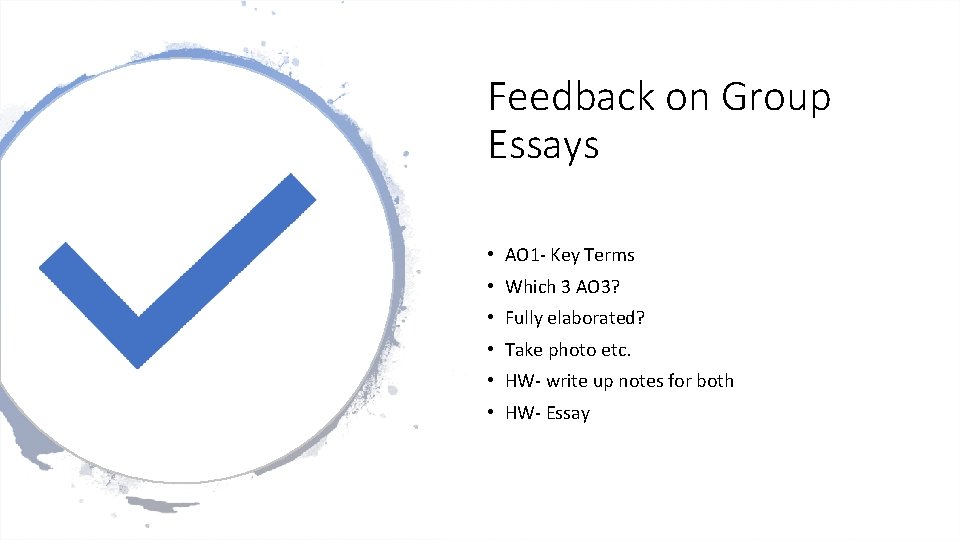 Feedback on Group Essays

• AO1- Key Terms
• Which 3 AO3?
• Fully elaborated?
• Take photo etc.
• HW- write up notes for both
• HW- Essay